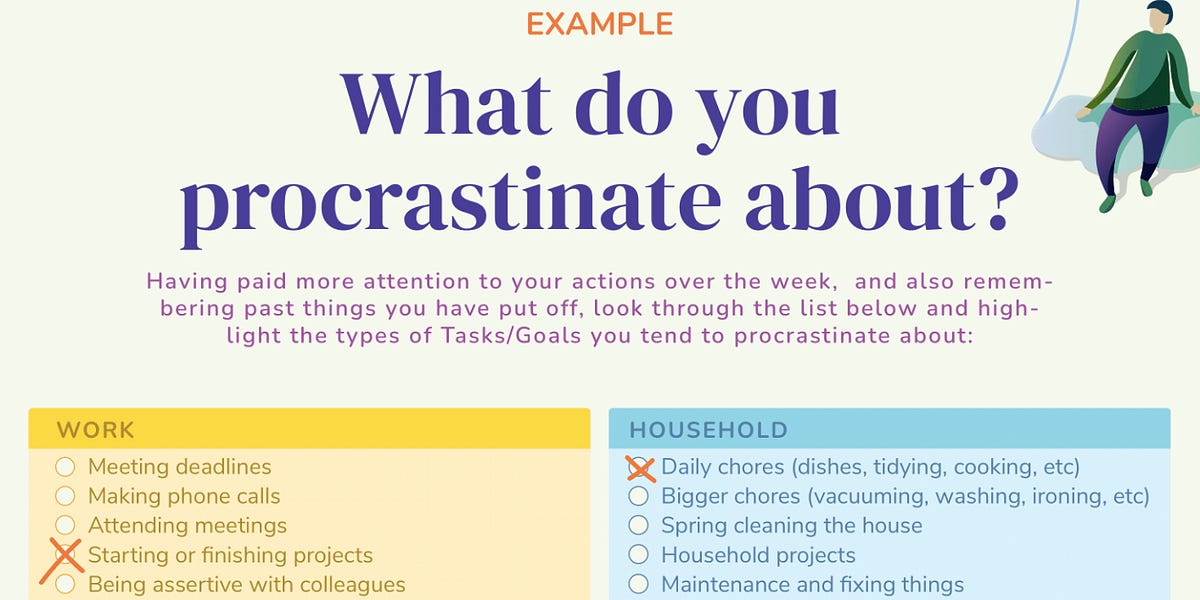 EXAMPLE

What do you procrastinate about?

Having paid more attention to your actions over the week, and also remembering past things you have put off, look through the list below and highlight the types of Tasks/Goals you tend to procrastinate about:

WORK
Meeting deadlines
Making phone calls
Attending meetings
Starting or finishing projects
Being assertive with colleagues

HOUSEHOLD
Daily chores (dishes, tidying, cooking, etc)
Bigger chores (vacuuming, washing, ironing, etc)
Spring cleaning the house
Household projects
Maintenance and fixing things